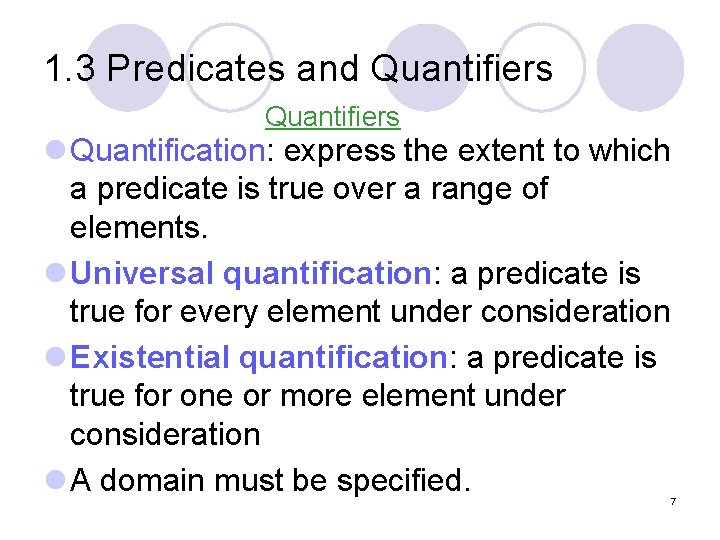 1.3 Predicates and Quantifiers

Quantifiers

Quantification: express the extent to which a predicate is true over a range of elements.

Universal quantification: a predicate is true for every element under consideration

Existential quantification: a predicate is true for one or more element under consideration

A domain must be specified.

7